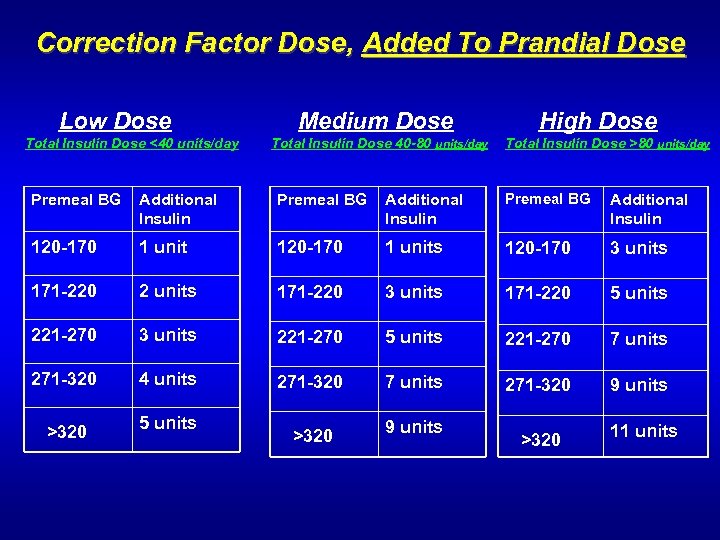 Correction Factor Dose, Added To Prandial Dose

Low Dose
Total Insulin Dose <40 units/day

| Premeal BG | Additional Insulin |
|---|---|
| 120-170 | 1 unit |
| 171-220 | 2 units |
| 221-270 | 3 units |
| 271-320 | 4 units |
| >320 | 5 units |

Medium Dose
Total Insulin Dose 40-80 units/day

| Premeal BG | Additional Insulin |
|---|---|
| 120-170 | 1 units |
| 171-220 | 3 units |
| 221-270 | 5 units |
| 271-320 | 7 units |
| >320 | 9 units |

High Dose
Total Insulin Dose >80 units/day

| Premeal BG | Additional Insulin |
|---|---|
| 120-170 | 3 units |
| 171-220 | 5 units |
| 221-270 | 7 units |
| 271-320 | 9 units |
| >320 | 11 units |